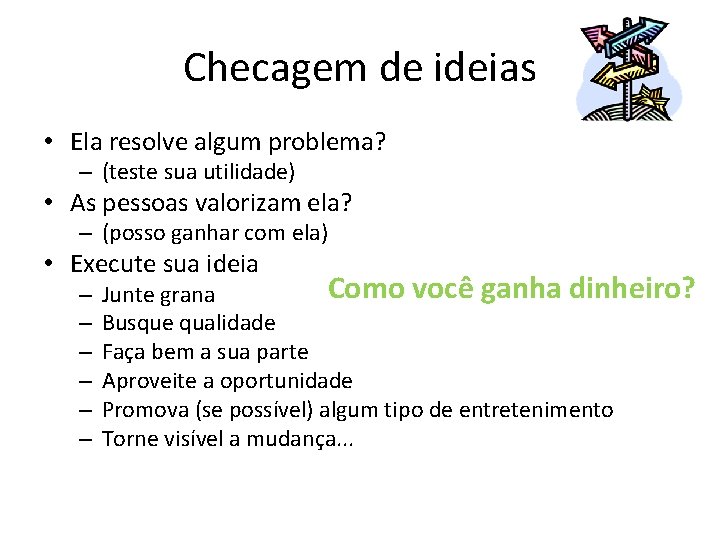 Checagem de ideias

• Ela resolve algum problema?
  – (teste sua utilidade)
• As pessoas valorizam ela?
  – (posso ganhar com ela)
• Execute sua ideia
  – Junte grana
  – Busque qualidade
  – Faça bem a sua parte
  – Aproveite a oportunidade
  – Promova (se possível) algum tipo de entretenimento
  – Torne visível a mudança...

Como você ganha dinheiro?